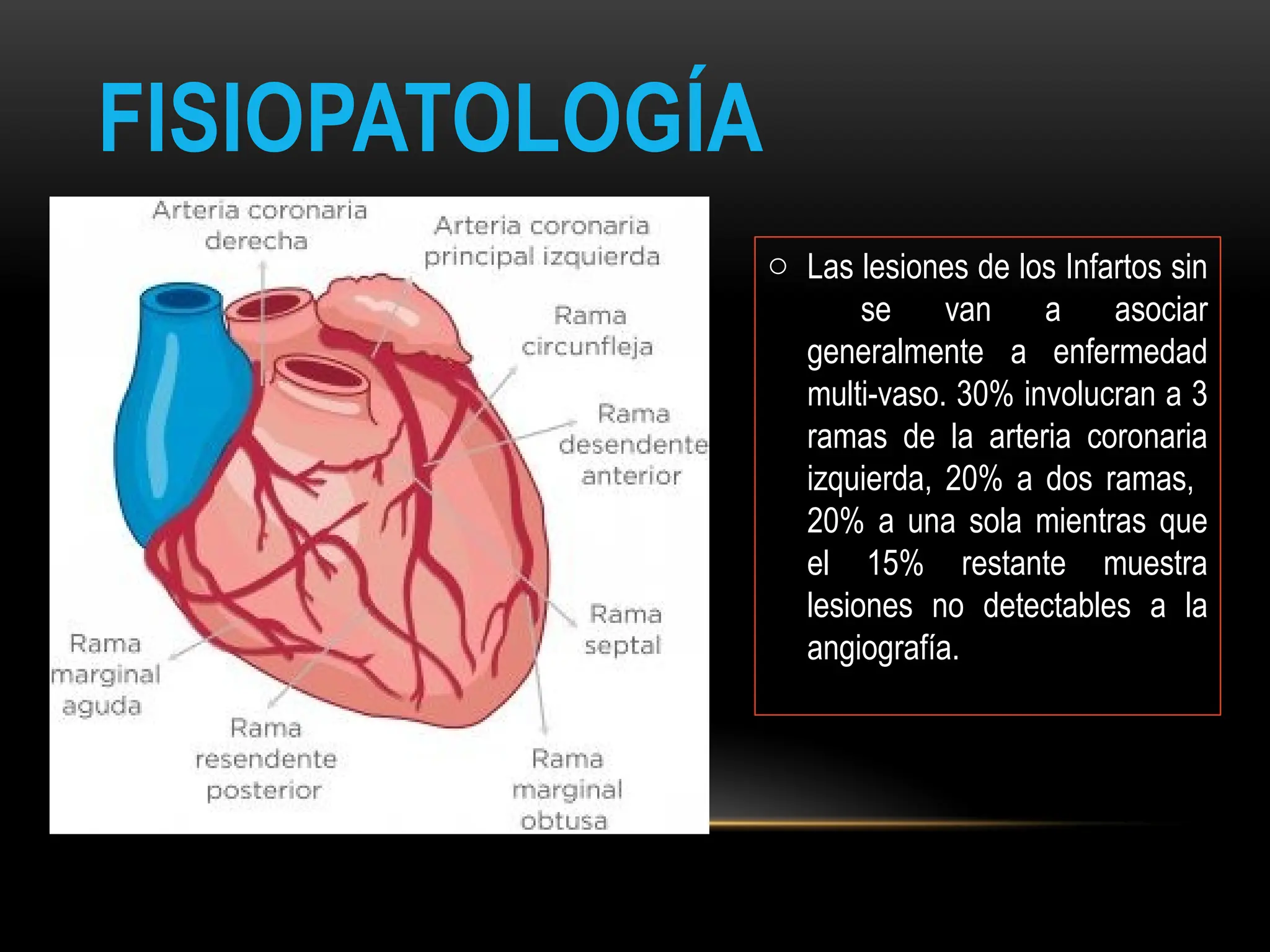 FISIOPATOLOGÍA

Arteria coronaria derecha

Arteria coronaria principal izquierda

Rama circunfleja

Rama desendente anterior

Rama septal

Rama marginal aguda

Rama resendente posterior

Rama marginal obtusa

○ Las lesiones de los Infartos sin se van a asociar generalmente a enfermedad multi-vaso. 30% involucran a 3 ramas de la arteria coronaria izquierda, 20% a dos ramas, 20% a una sola mientras que el 15% restante muestra lesiones no detectables a la angiografía.